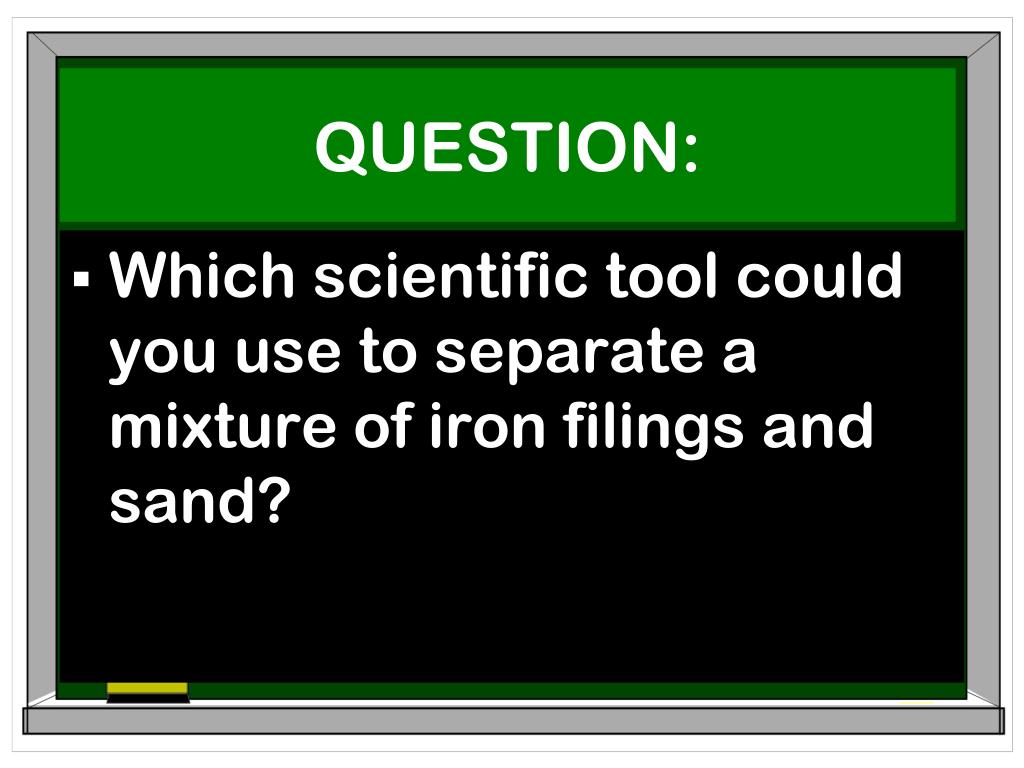 QUESTION:

▪ Which scientific tool could you use to separate a mixture of iron filings and sand?